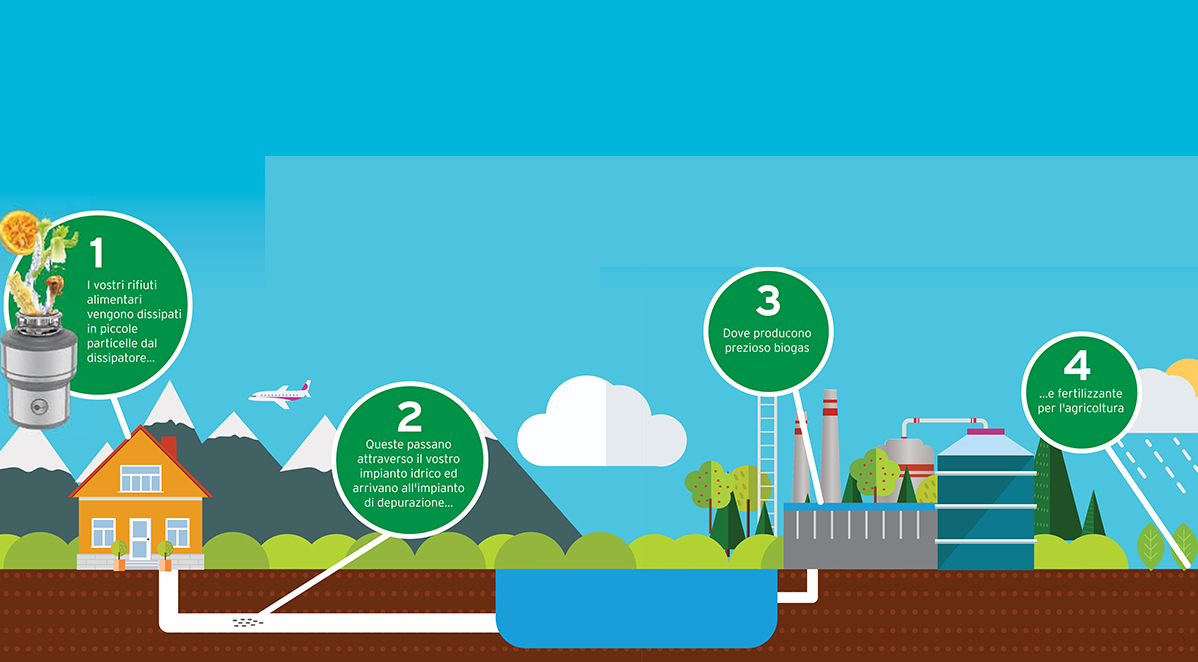 1
I vostri rifiuti alimentari vengono dissipati in piccole particelle dal dissipatore...

2
Queste passano attraverso il vostro impianto idrico ed arrivano all'impianto di depurazione...

3
Dove producono prezioso biogas

4
...e fertilizzante per l'agricoltura